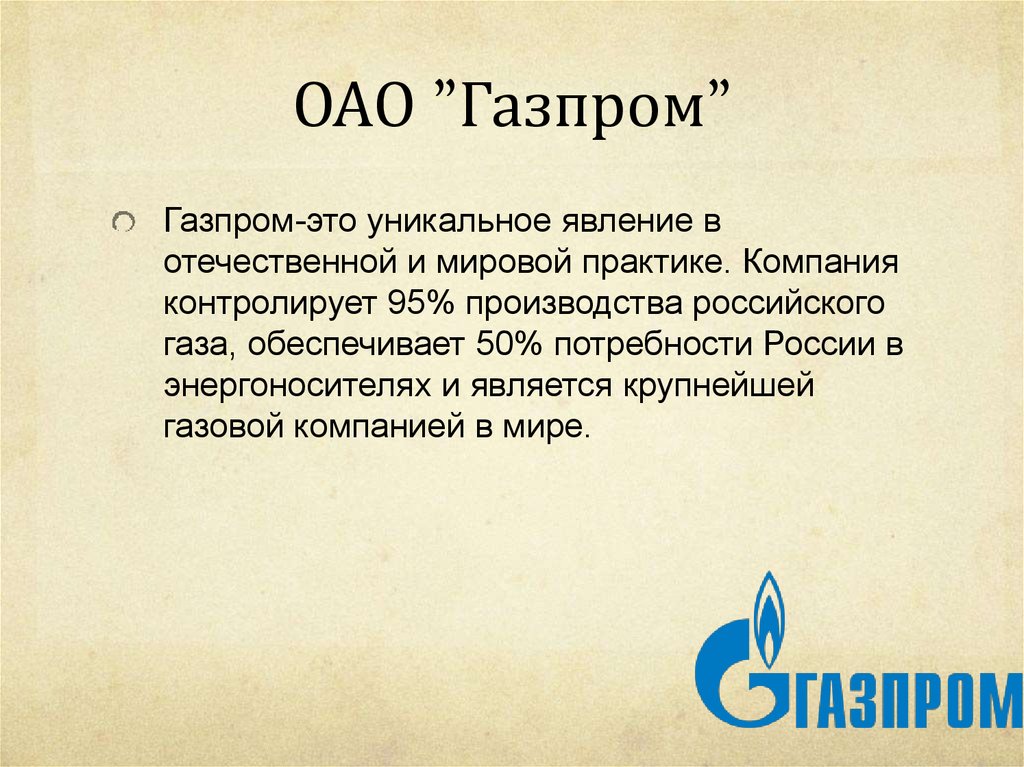 ОАО ”Газпром”

Газпром-это уникальное явление в отечественной и мировой практике. Компания контролирует 95% производства российского газа, обеспечивает 50% потребности России в энергоносителях и является крупнейшей газовой компанией в мире.

ГАЗПРОМ